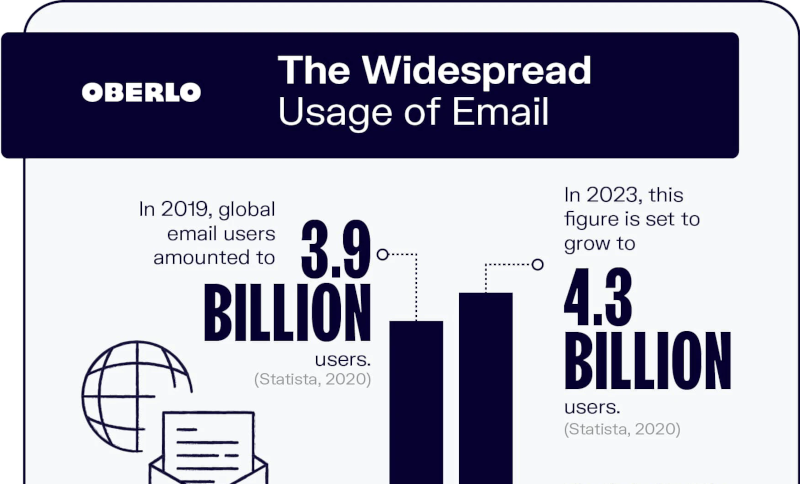 OBERLO

The Widespread Usage of Email

In 2019, global email users amounted to 3.9 BILLION users.
(Statista, 2020)

In 2023, this figure is set to grow to 4.3 BILLION users.
(Statista, 2020)